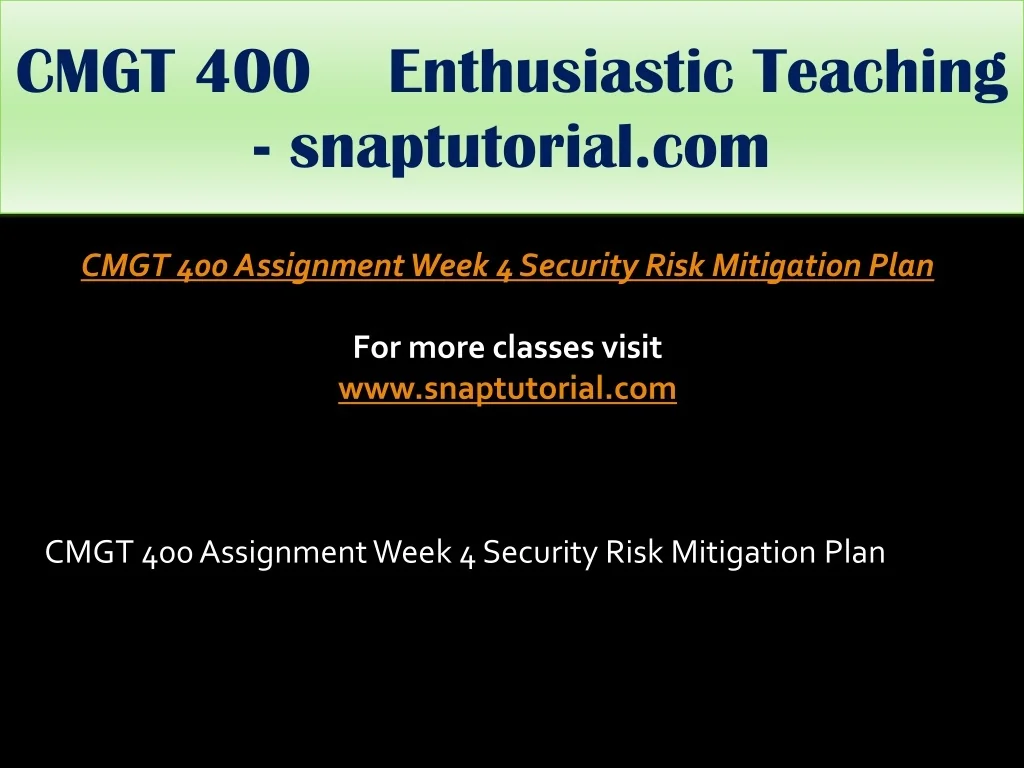 CMGT 400 Enthusiastic Teaching - snaptutorial.com

CMGT 400 Assignment Week 4 Security Risk Mitigation Plan

For more classes visit
www.snaptutorial.com

CMGT 400 Assignment Week 4 Security Risk Mitigation Plan